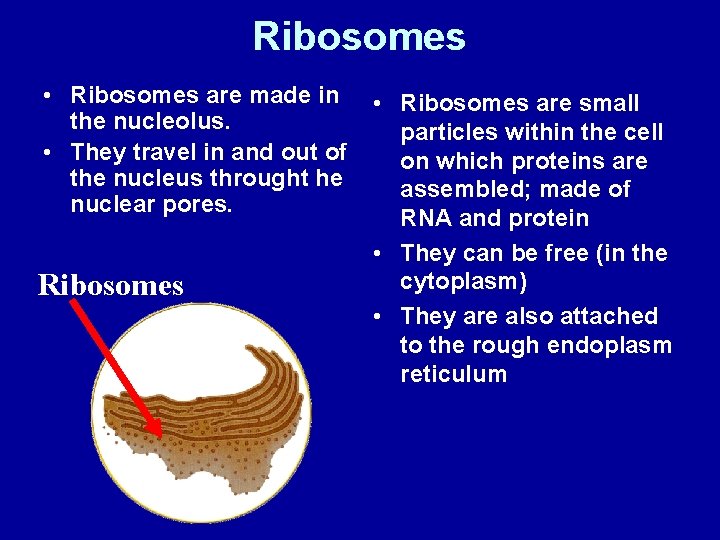 Ribosomes

• Ribosomes are made in the nucleolus.

• They travel in and out of the nucleus throught he nuclear pores.

Ribosomes

• Ribosomes are small particles within the cell on which proteins are assembled; made of RNA and protein

• They can be free (in the cytoplasm)

• They are also attached to the rough endoplasm reticulum